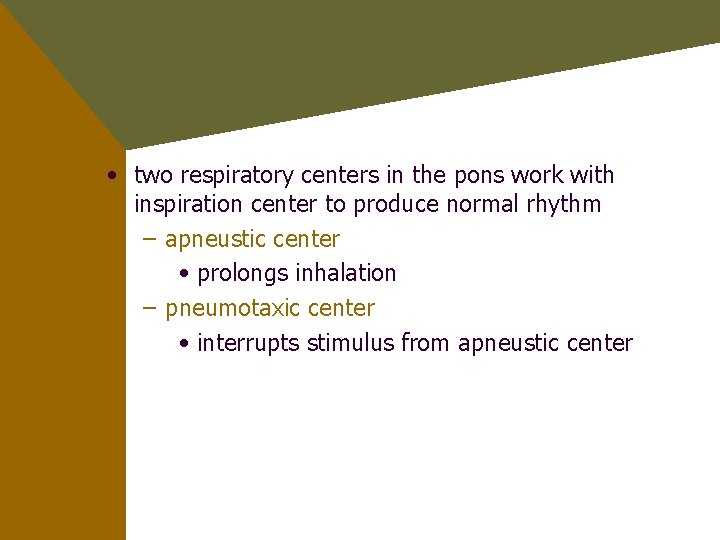 • two respiratory centers in the pons work with inspiration center to produce normal rhythm

– apneustic center

• prolongs inhalation

– pneumotaxic center

• interrupts stimulus from apneustic center